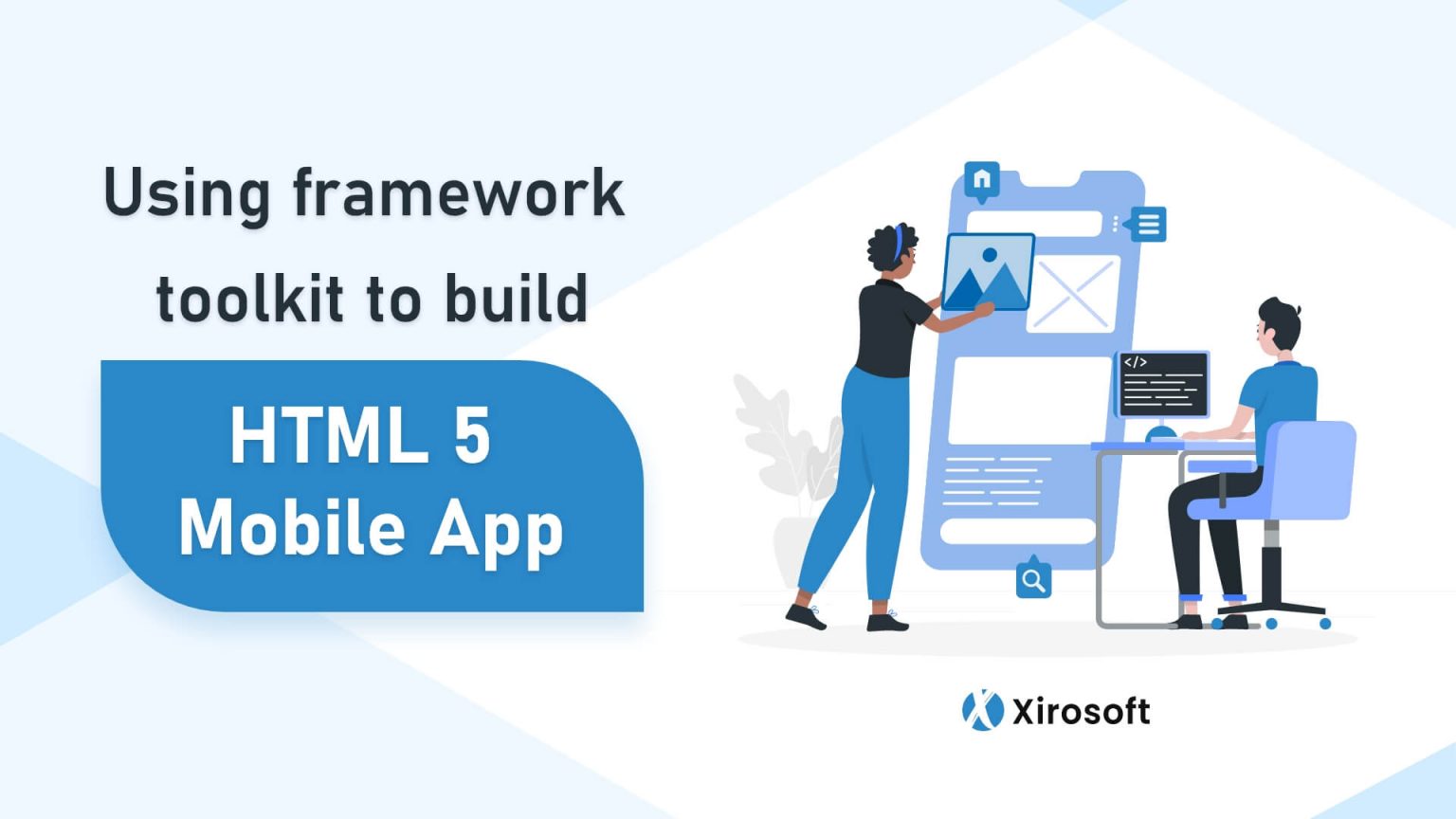 Using framework toolkit to build

HTML 5
Mobile App

</>

Xirosoft